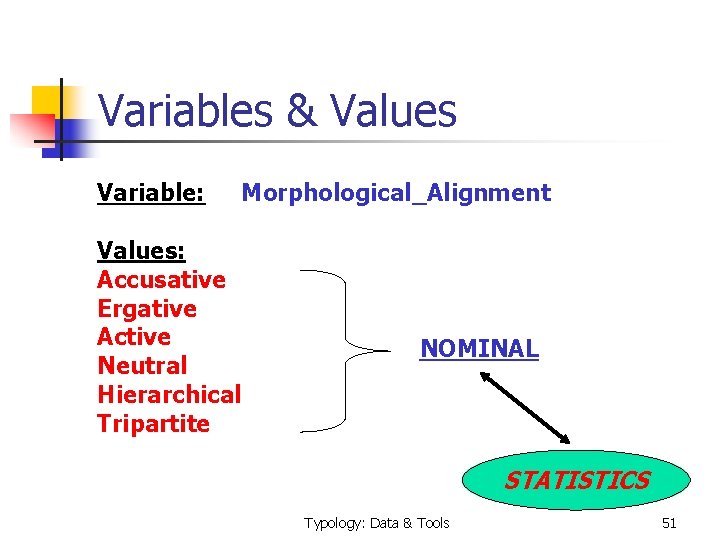 Variables & Values

Variable: Morphological_Alignment

Values:
Accusative
Ergative
Active
Neutral
Hierarchical
Tripartite

NOMINAL

STATISTICS

Typology: Data & Tools

51